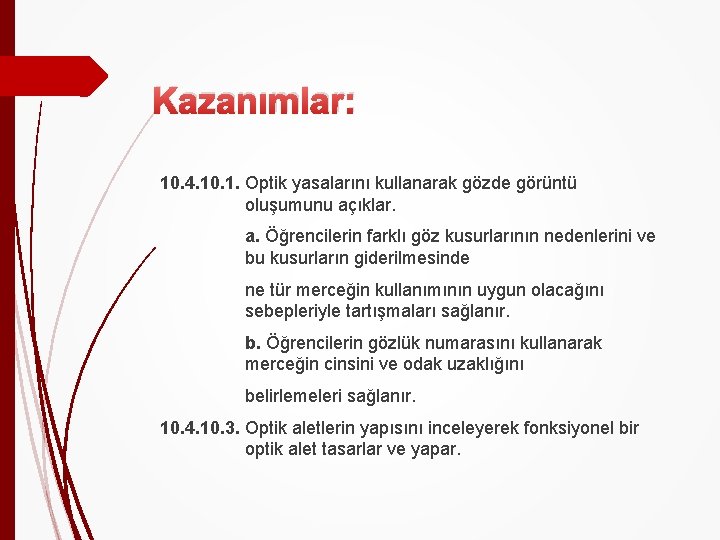 Kazanımlar:

10.4.10.1. Optik yasalarını kullanarak gözde görüntü oluşumunu açıklar.

a. Öğrencilerin farklı göz kusurlarının nedenlerini ve bu kusurların giderilmesinde

ne tür merceğin kullanımının uygun olacağını sebepleriyle tartışmaları sağlanır.

b. Öğrencilerin gözlük numarasını kullanarak merceğin cinsini ve odak uzaklığını

belirlemeleri sağlanır.

10.4.10.3. Optik aletlerin yapısını inceleyerek fonksiyonel bir optik alet tasarlar ve yapar.